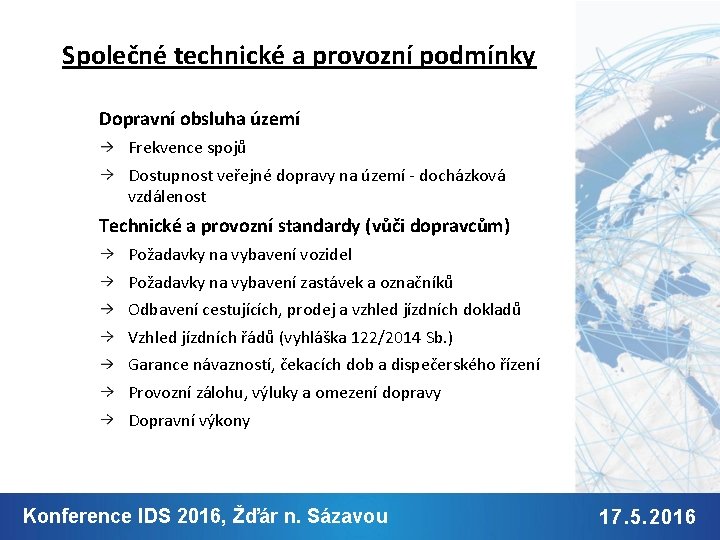 Společné technické a provozní podmínky

Dopravní obsluha území

→ Frekvence spojů

→ Dostupnost veřejné dopravy na území - docházková vzdálenost

Technické a provozní standardy (vůči dopravcům)

→ Požadavky na vybavení vozidel

→ Požadavky na vybavení zastávek a označníků

→ Odbavení cestujících, prodej a vzhled jízdních dokladů

→ Vzhled jízdních řádů (vyhláška 122/2014 Sb.)

→ Garance návazností, čekacích dob a dispečerského řízení

→ Provozní zálohu, výluky a omezení dopravy

→ Dopravní výkony

Konference IDS 2016, Žďár n. Sázavou

17.5.2016